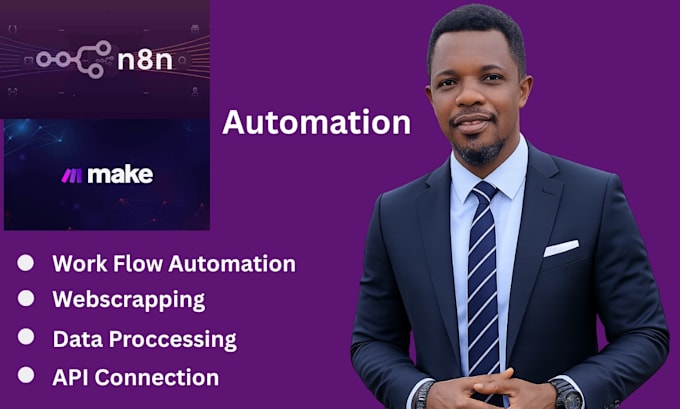 n8n

make

Automation

- Work Flow Automation
- Webscrapping
- Data Proccessing
- API Connection